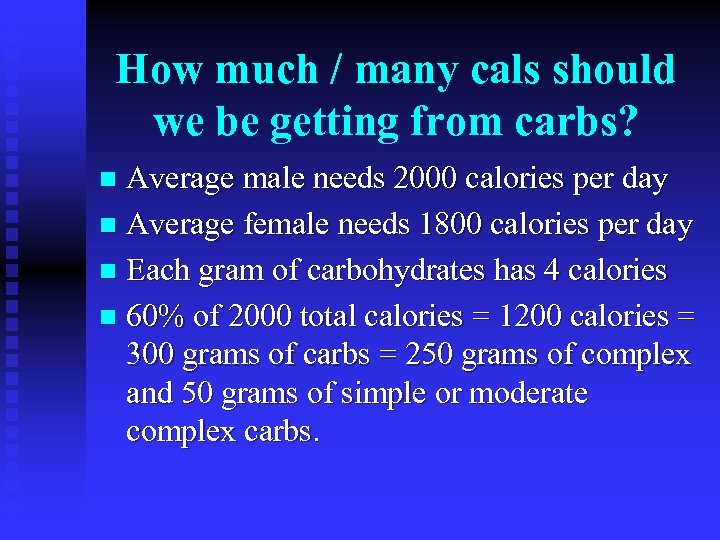 How much / many cals should we be getting from carbs?

- Average male needs 2000 calories per day
- Average female needs 1800 calories per day
- Each gram of carbohydrates has 4 calories
- 60% of 2000 total calories = 1200 calories = 300 grams of carbs = 250 grams of complex and 50 grams of simple or moderate complex carbs.